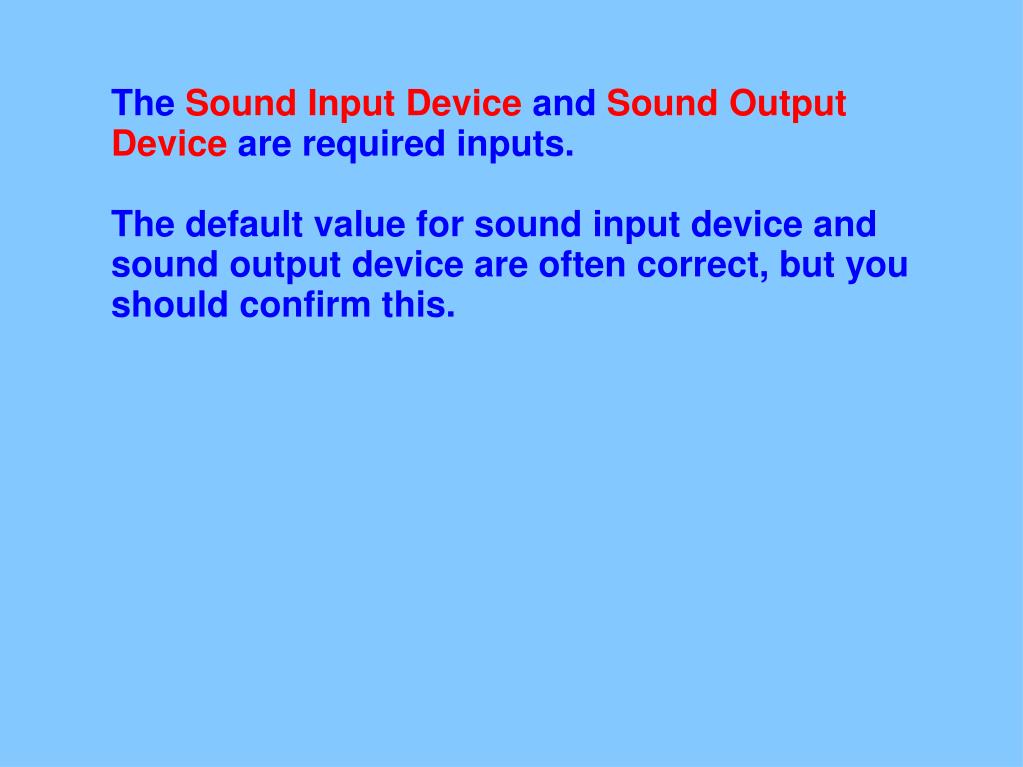 The Sound Input Device and Sound Output Device are required inputs.

The default value for sound input device and sound output device are often correct, but you should confirm this.